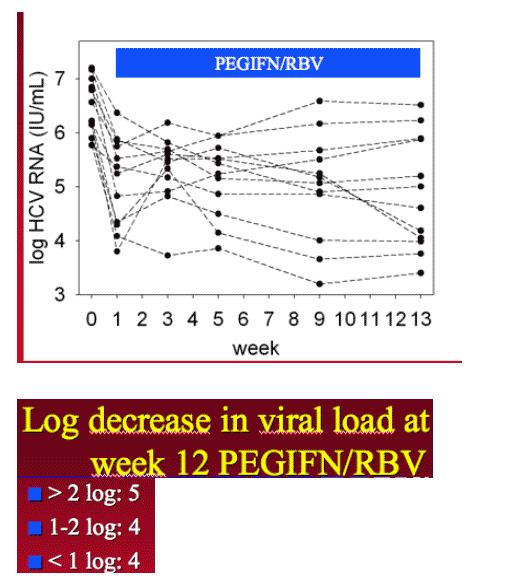 PEGIFN/RBV

log HCV RNA (IU/mL)

7
6
5
4
3

0 1 2 3 4 5 6 7 8 9 10 11 12 13

week

Log decrease in viral load at week 12 PEGIFN/RBV

> 2 log: 5

1-2 log: 4

< 1 log: 4